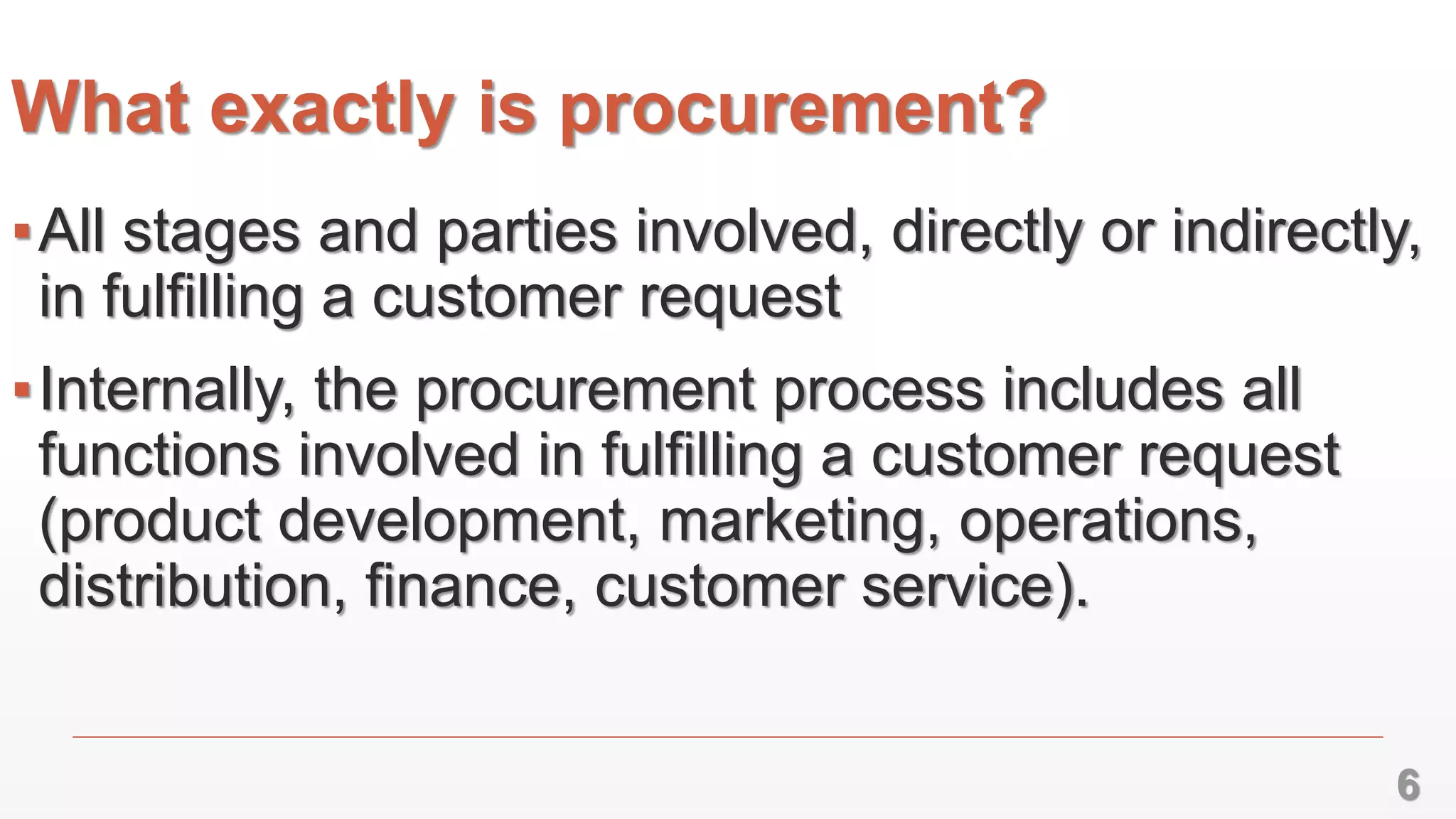 What exactly is procurement?

▪ All stages and parties involved, directly or indirectly, in fulfilling a customer request

▪ Internally, the procurement process includes all functions involved in fulfilling a customer request (product development, marketing, operations, distribution, finance, customer service).

6